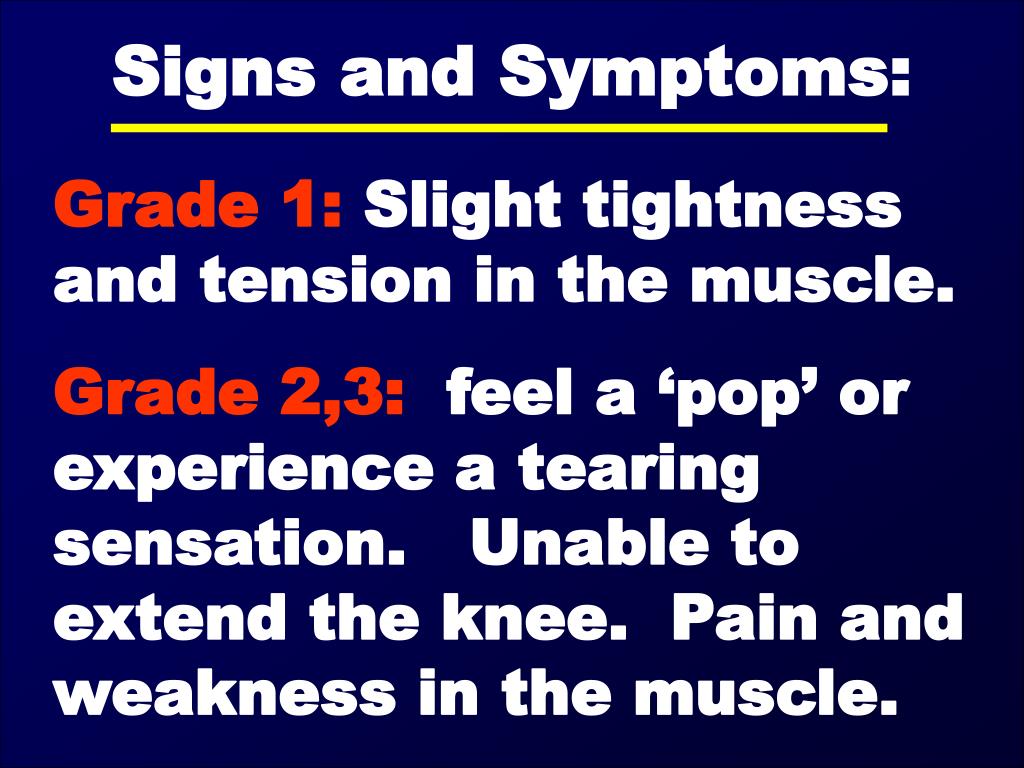 Signs and Symptoms:

Grade 1: Slight tightness and tension in the muscle.

Grade 2,3: feel a ‘pop’ or experience a tearing sensation. Unable to extend the knee. Pain and weakness in the muscle.